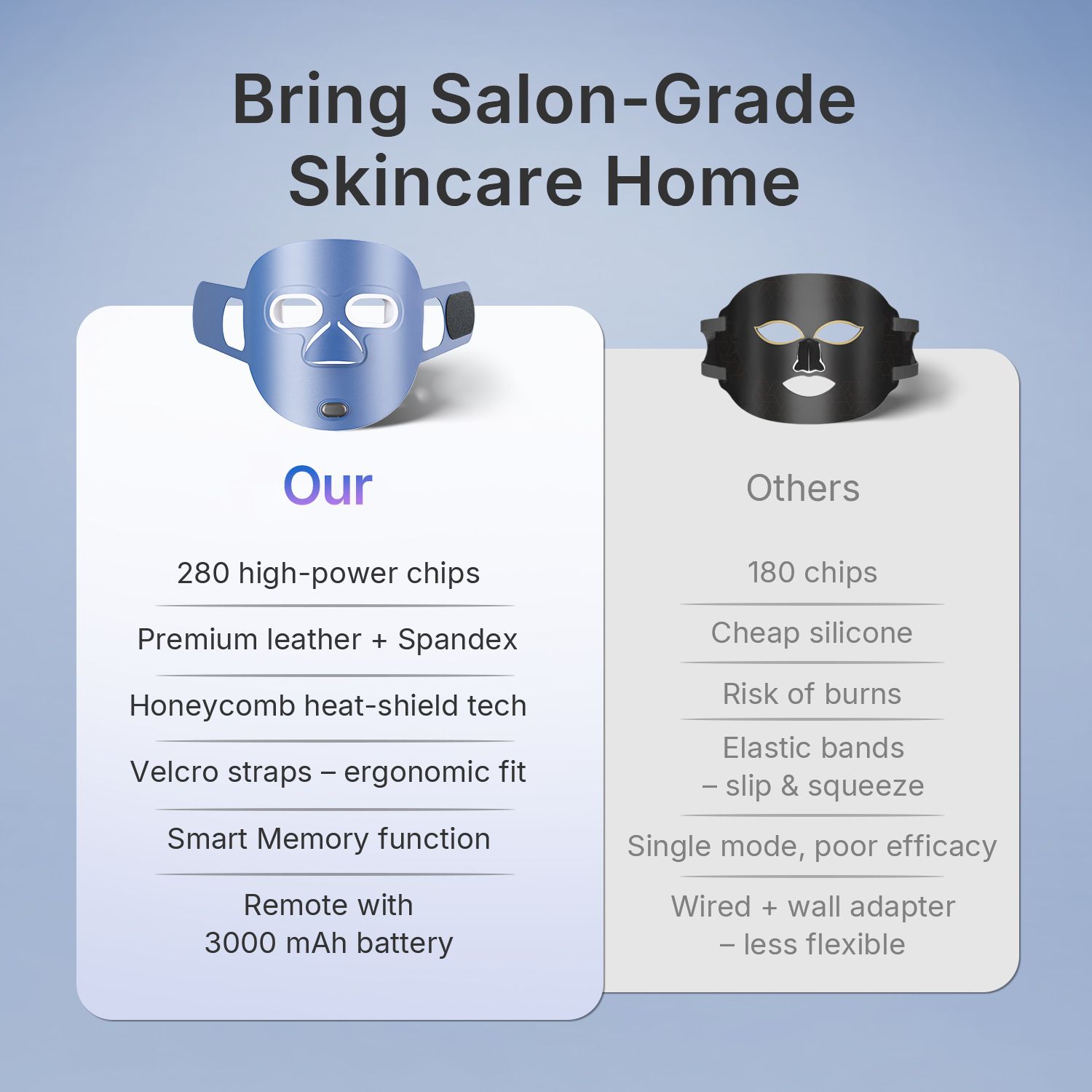 Bring Salon-Grade Skincare Home

Our

280 high-power chips

Premium leather + Spandex

Honeycomb heat-shield tech

Velcro straps – ergonomic fit

Smart Memory function

Remote with
3000 mAh battery

Others

180 chips

Cheap silicone

Risk of burns

Elastic bands
– slip & squeeze

Single mode, poor efficacy

Wired + wall adapter
– less flexible